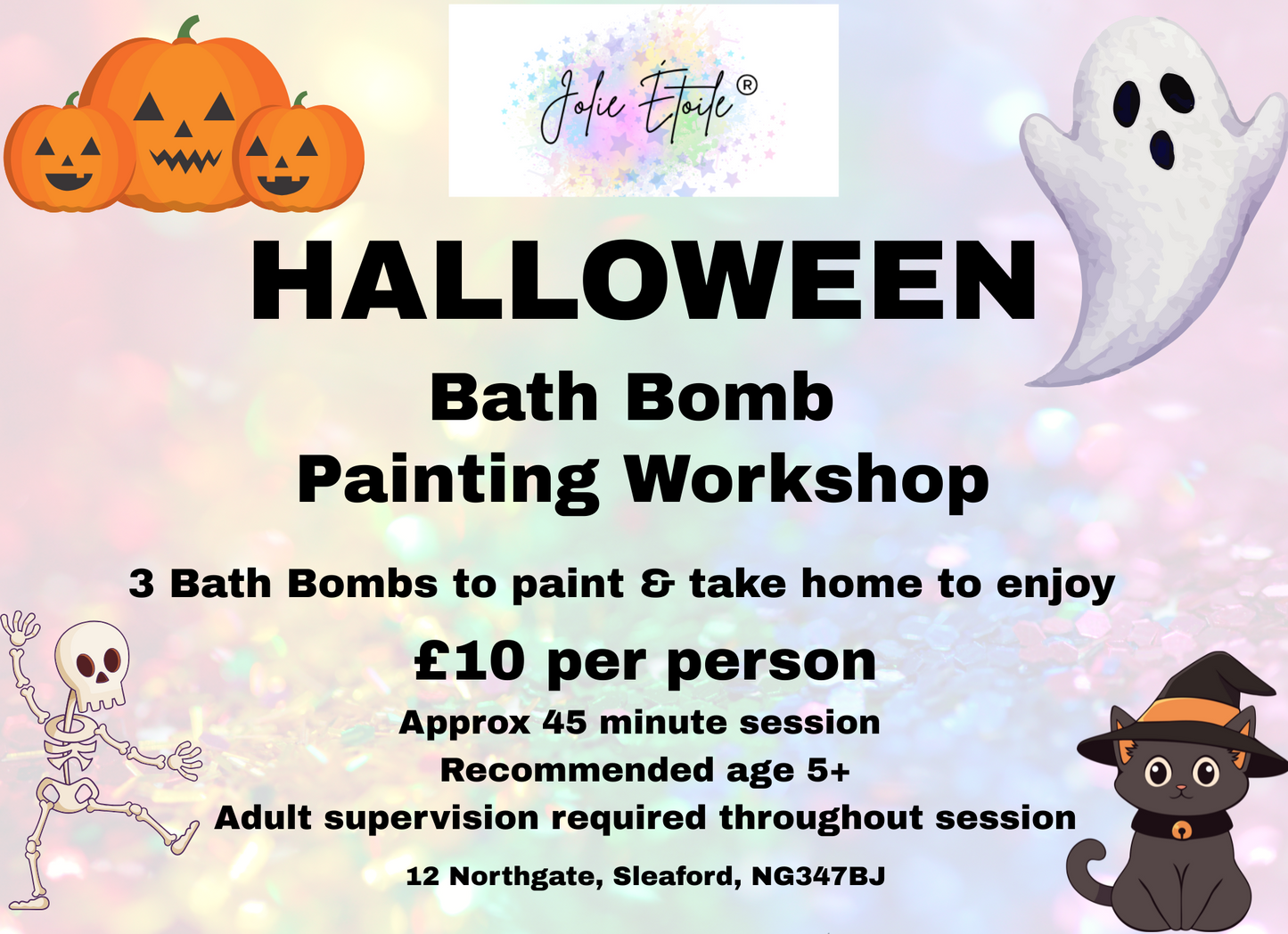 Jolie Étoile®

HALLOWEEN

Bath Bomb Painting Workshop

3 Bath Bombs to paint & take home to enjoy

£10 per person

Approx 45 minute session

Recommended age 5+

Adult supervision required throughout session

12 Northgate, Sleaford, NG347BJ